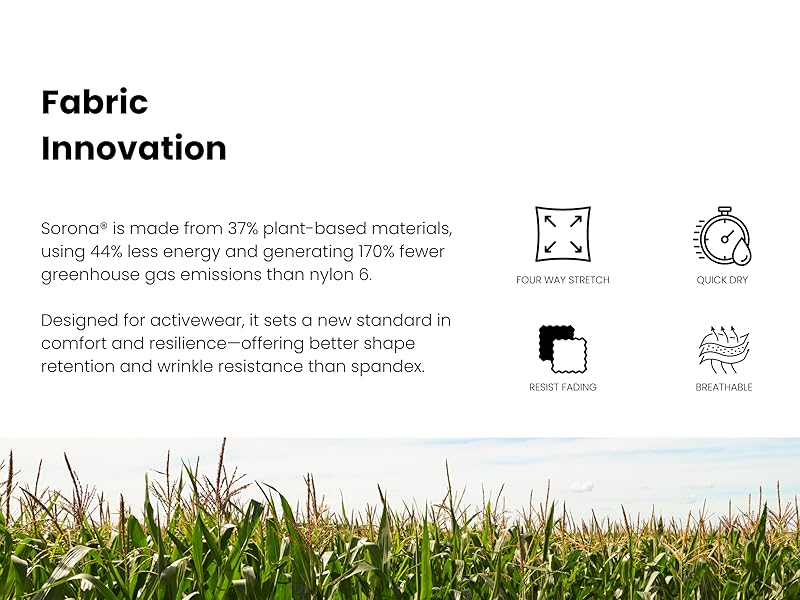 Fabric Innovation

Sorona® is made from 37% plant-based materials, using 44% less energy and generating 170% fewer greenhouse gas emissions than nylon 6.

Designed for activewear, it sets a new standard in comfort and resilience—offering better shape retention and wrinkle resistance than spandex.

FOUR WAY STRETCH

QUICK DRY

RESIST FADING

BREATHABLE